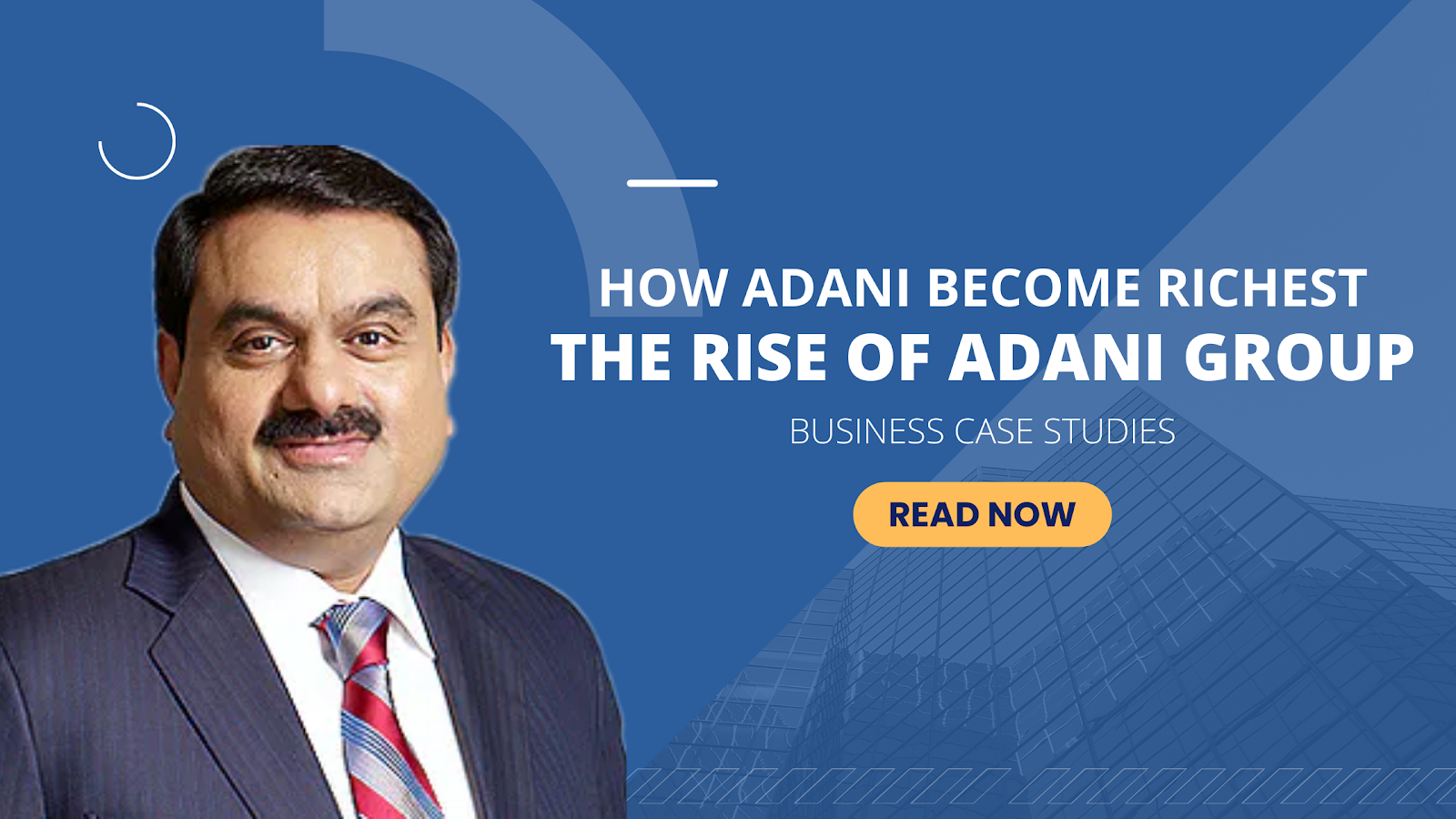 HOW ADANI BECOME RICHEST
THE RISE OF ADANI GROUP

BUSINESS CASE STUDIES

READ NOW